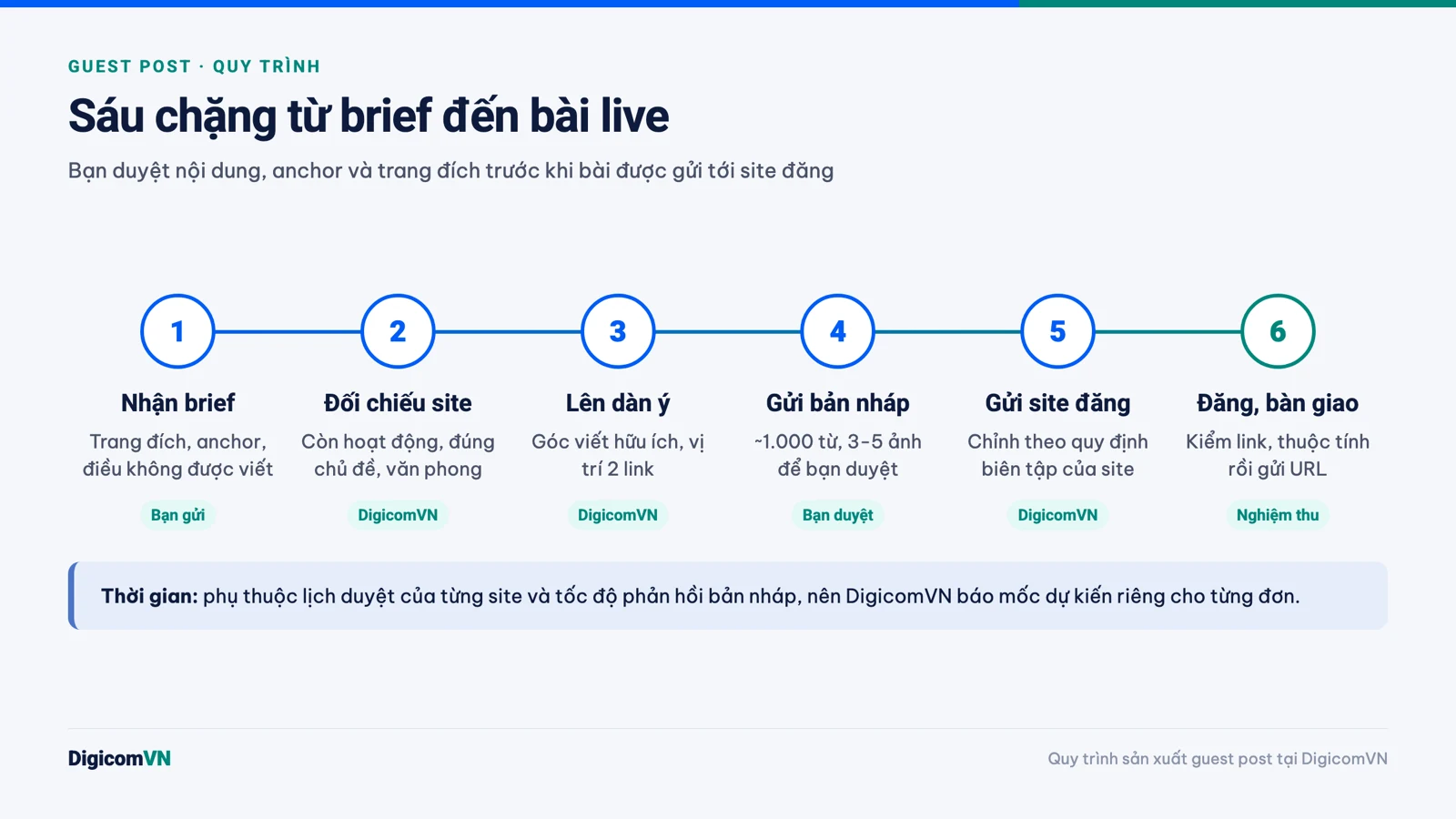 GUEST POST · QUY TRÌNH

Sáu chặng từ brief đến bài live

Bạn duyệt nội dung, anchor và trang đích trước khi bài được gửi tới site đăng

1
Nhận brief
Trang đích, anchor, điều không được viết
Bạn gửi

2
Đối chiếu site
Còn hoạt động, đúng chủ đề, văn phong
DigicomVN

3
Lên dàn ý
Góc viết hữu ích, vị trí 2 link
DigicomVN

4
Gửi bản nháp
~1.000 từ, 3-5 ảnh để bạn duyệt
Bạn duyệt

5
Gửi site đăng
Chỉnh theo quy định biên tập của site
DigicomVN

6
Đăng, bàn giao
Kiểm link, thuộc tính rồi gửi URL
Nghiệm thu

Thời gian: phụ thuộc lịch duyệt của từng site và tốc độ phản hồi bản nháp, nên DigicomVN báo mốc dự kiến riêng cho từng đơn.

DigicomVN

Quy trình sản xuất guest post tại DigicomVN